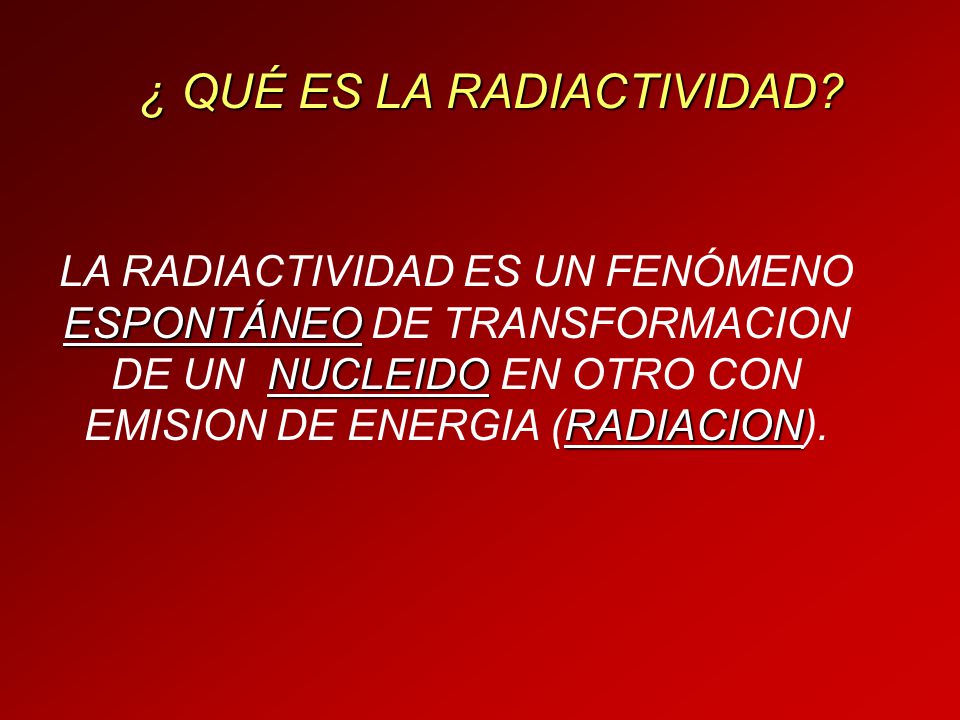 ¿ QUÉ ES LA RADIACTIVIDAD?

LA RADIACTIVIDAD ES UN FENÓMENO ESPONTÁNEO DE TRANSFORMACION DE UN NUCLEIDO EN OTRO CON EMISION DE ENERGIA (RADIACION).